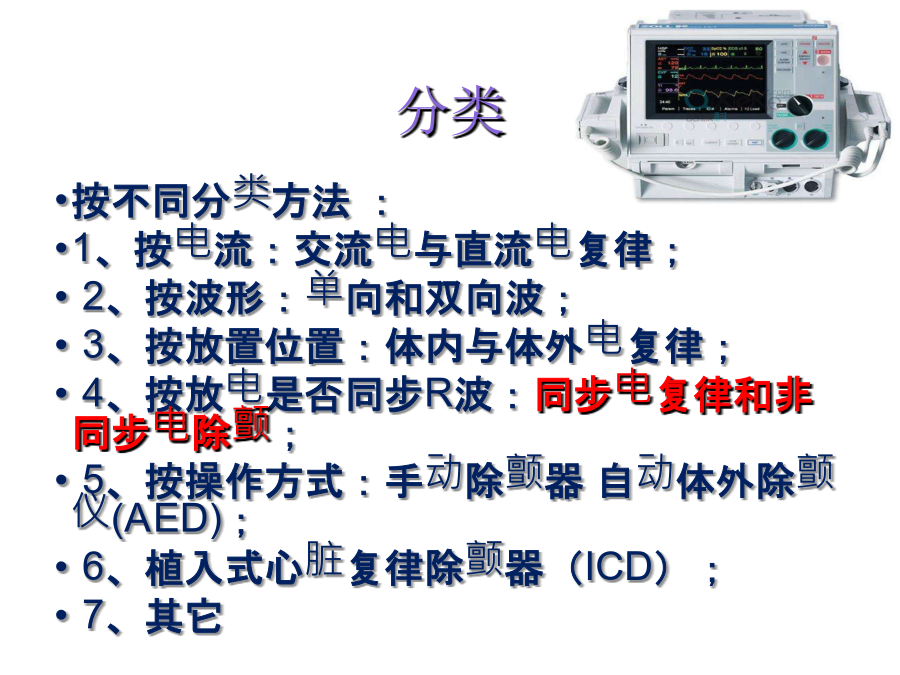 分类

•按不同分类方法 ：

•1、按电流：交流电与直流电复律；

• 2、按波形：单向和双向波；

• 3、按放置位置：体内与体外电复律；

• 4、按放电是否同步R波：同步电复律和非同步电除颤；

• 5、按操作方式：手动除颤器 自动体外除颤仪(AED)；

• 6、植入式心脏复律除颤器（ICD）；

• 7、其它